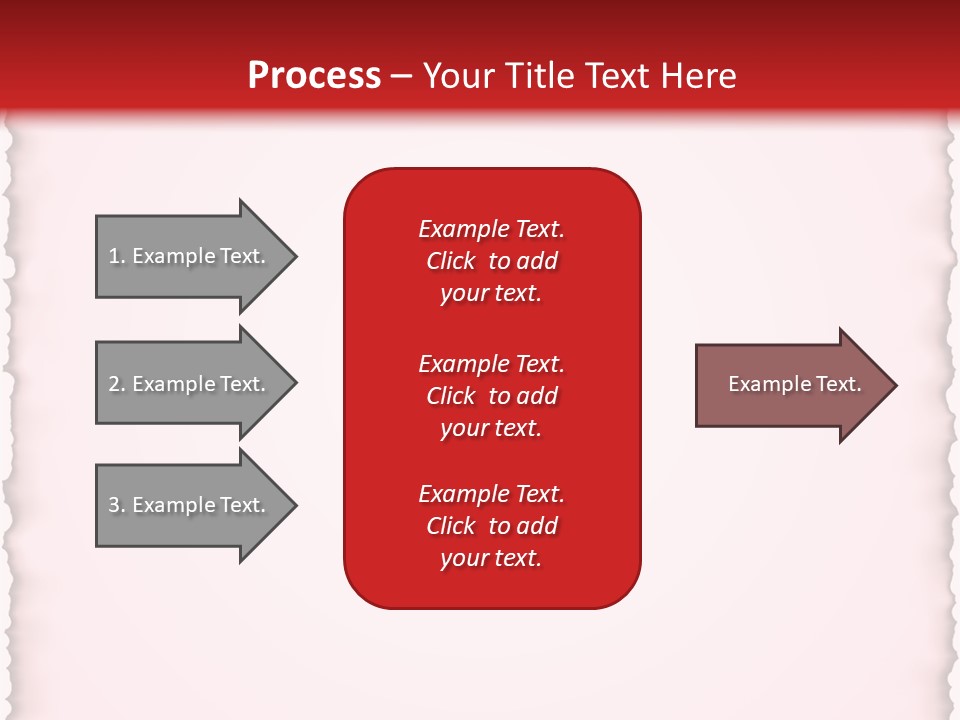 Process – Your Title Text Here

1. Example Text.

2. Example Text.

3. Example Text.

Example Text. Click to add your text.

Example Text. Click to add your text.

Example Text. Click to add your text.

Example Text.